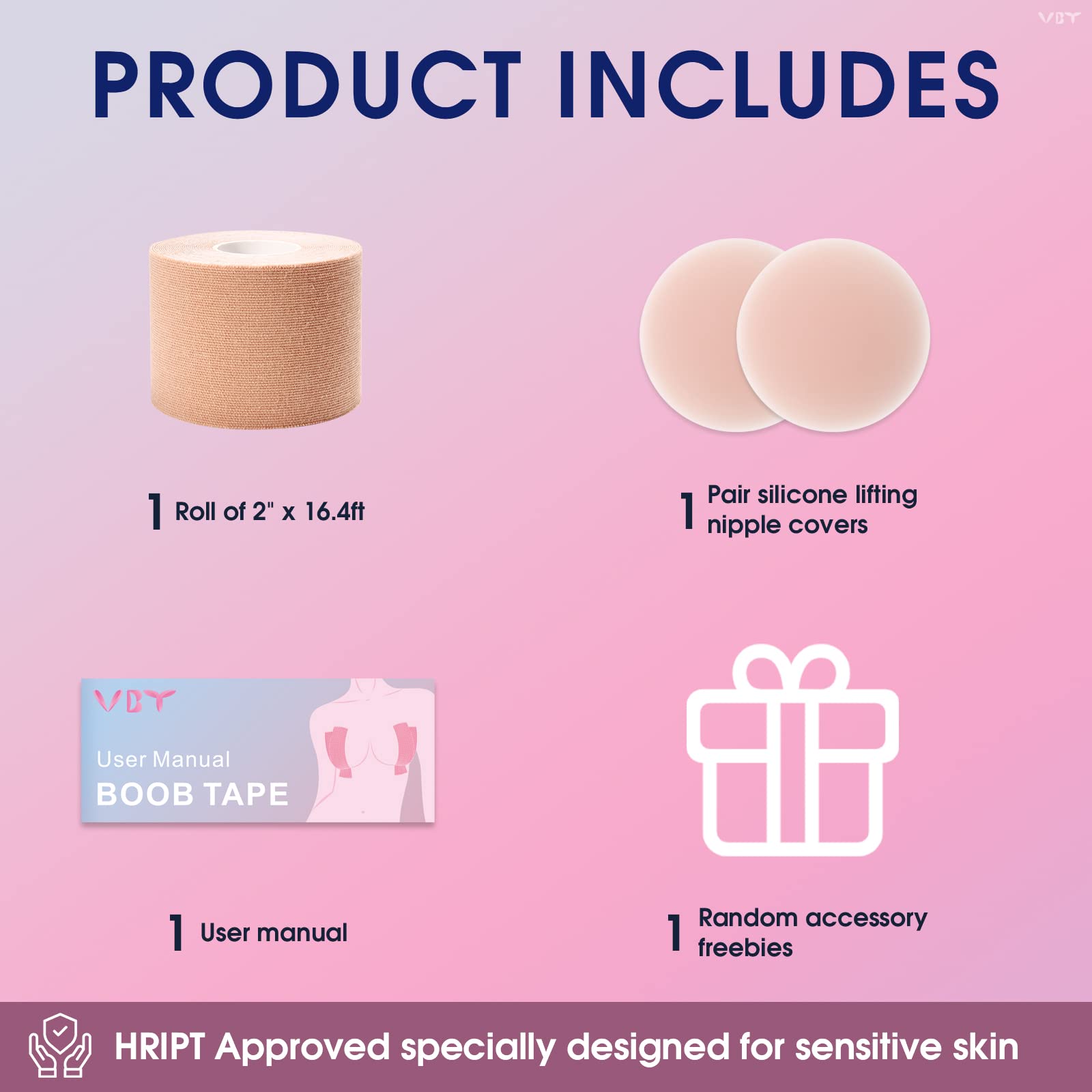 VBT

PRODUCT INCLUDES

1 Roll of 2" x 16.4ft

1 Pair silicone lifting nipple covers

VBT
User Manual
BOOB TAPE

1 User manual

1 Random accessory freebies

HRIPT Approved specially designed for sensitive skin